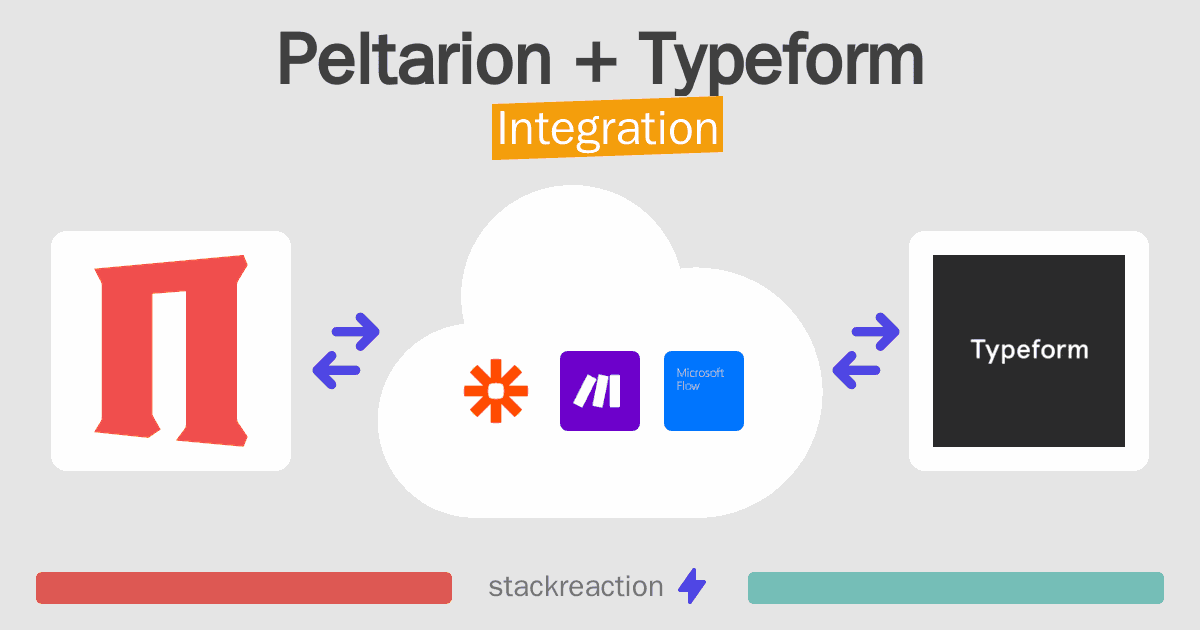 Peltarion + Typeform
Integration

Microsoft Flow

Typeform

stackreaction